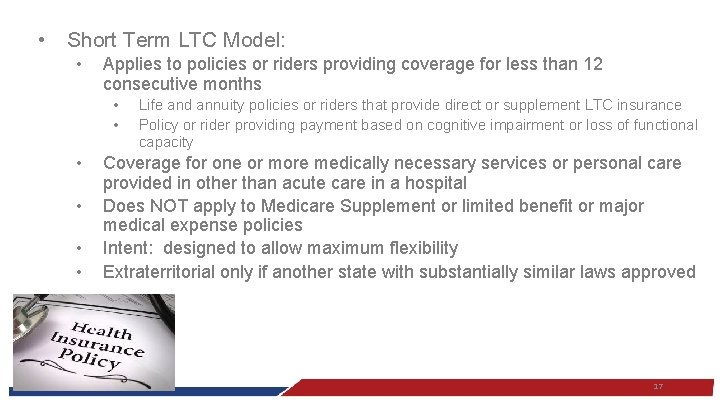 • Short Term LTC Model:
  • Applies to policies or riders providing coverage for less than 12 consecutive months
    • Life and annuity policies or riders that provide direct or supplement LTC insurance
    • Policy or rider providing payment based on cognitive impairment or loss of functional capacity
  • Coverage for one or more medically necessary services or personal care provided in other than acute care in a hospital
  • Does NOT apply to Medicare Supplement or limited benefit or major medical expense policies
  • Intent: designed to allow maximum flexibility
  • Extraterritorial only if another state with substantially similar laws approved

Health Insurance Policy

17